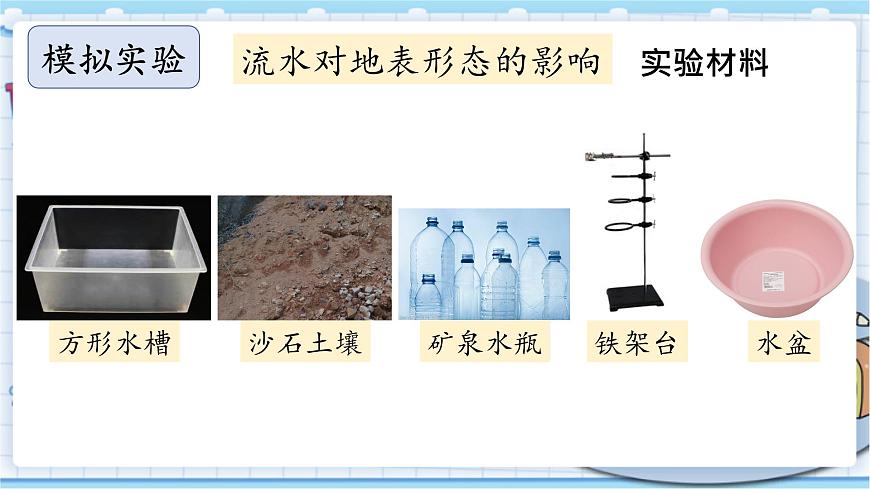 模拟实验

流水对地表形态的影响

实验材料

方形水槽

沙石土壤

矿泉水瓶

铁架台

水盆